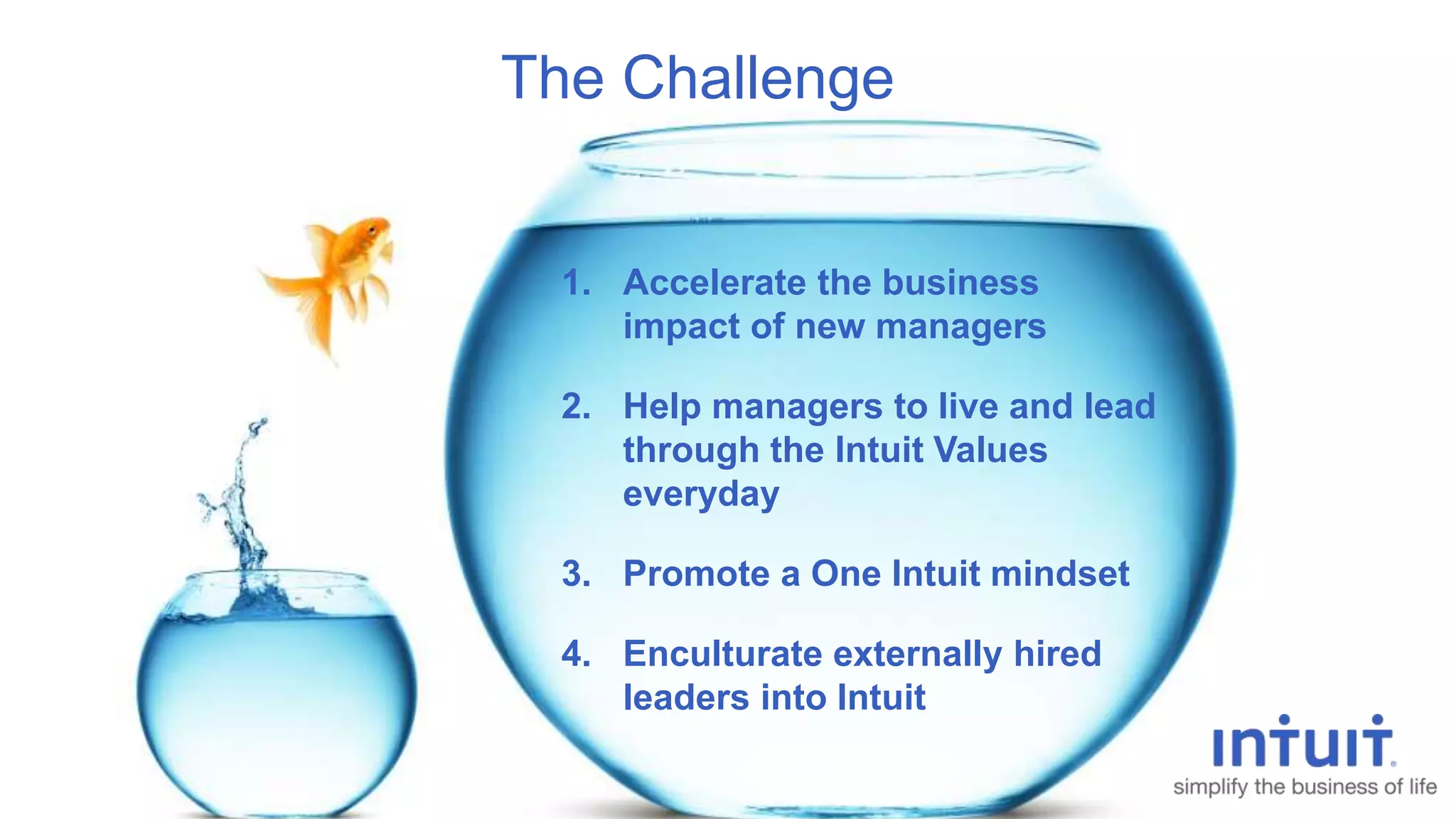 The Challenge

1. Accelerate the business impact of new managers

2. Help managers to live and lead through the Intuit Values everyday

3. Promote a One Intuit mindset

4. Enculturate externally hired leaders into Intuit

intuit.
simplify the business of life